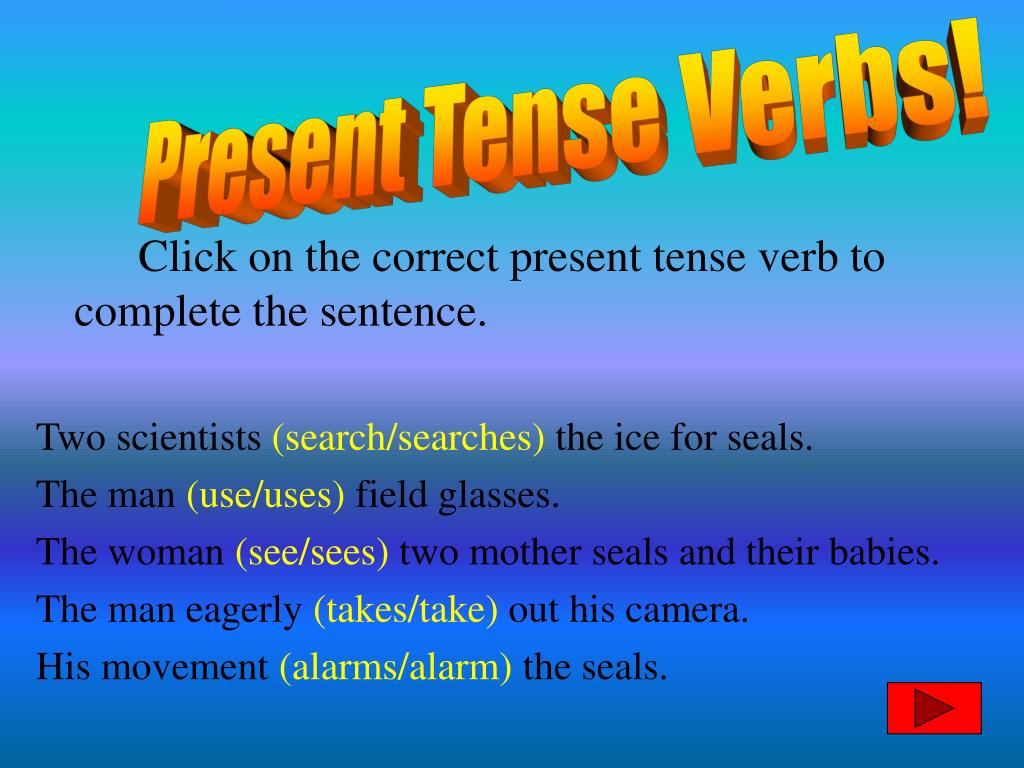 Present Tense Verbs!

Click on the correct present tense verb to complete the sentence.

Two scientists (search/searches) the ice for seals.
The man (use/uses) field glasses.
The woman (see/sees) two mother seals and their babies.
The man eagerly (takes/take) out his camera.
His movement (alarms/alarm) the seals.